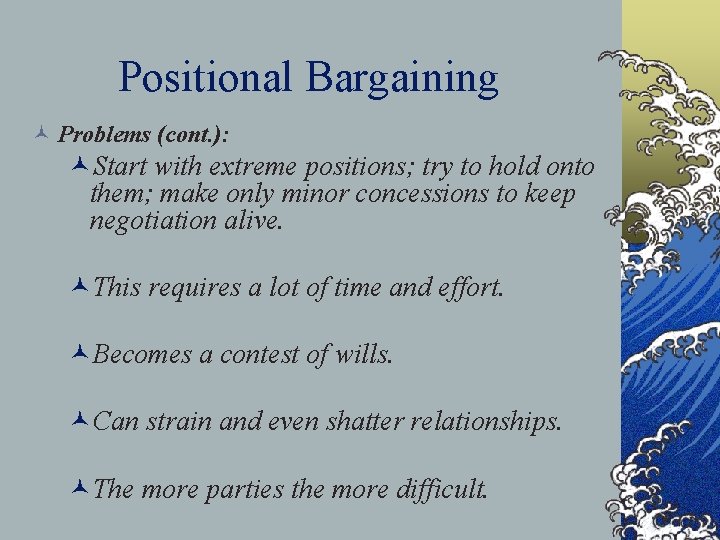 Positional Bargaining

Problems (cont.):

Start with extreme positions; try to hold onto them; make only minor concessions to keep negotiation alive.

This requires a lot of time and effort.

Becomes a contest of wills.

Can strain and even shatter relationships.

The more parties the more difficult.